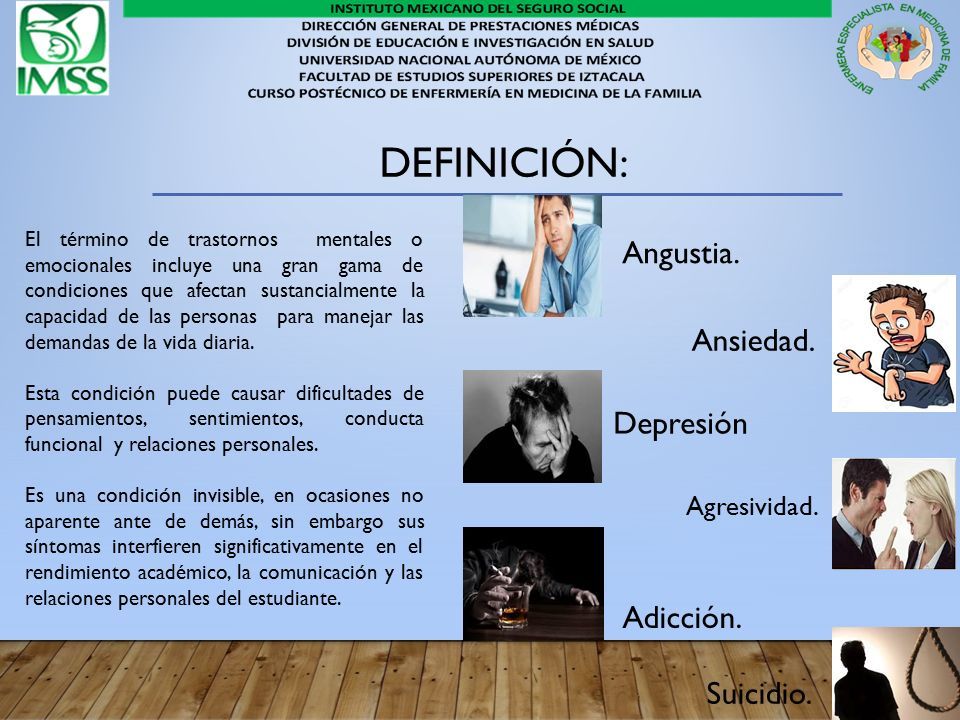 IMSS

INSTITUTO MEXICANO DEL SEGURO SOCIAL
DIRECCIÓN GENERAL DE PRESTACIONES MÉDICAS
DIVISIÓN DE EDUCACIÓN E INVESTIGACIÓN EN SALUD
UNIVERSIDAD NACIONAL AUTÓNOMA DE MÉXICO
FACULTAD DE ESTUDIOS SUPERIORES DE IZTACALA
CURSO POSTÉCNICO DE ENFERMERÍA EN MEDICINA DE LA FAMILIA

ENFERMERA ESPECIALISTA EN MEDICINA DE FAMILIA

DEFINICIÓN:

El término de trastornos mentales o emocionales incluye una gran gama de condiciones que afectan sustancialmente la capacidad de las personas para manejar las demandas de la vida diaria.

Esta condición puede causar dificultades de pensamientos, sentimientos, conducta funcional y relaciones personales.

Es una condición invisible, en ocasiones no aparente ante de demás, sin embargo sus síntomas interfieren significativamente en el rendimiento académico, la comunicación y las relaciones personales del estudiante.

Angustia.

Ansiedad.

Depresión

Agresividad.

Adicción.

Suicidio.